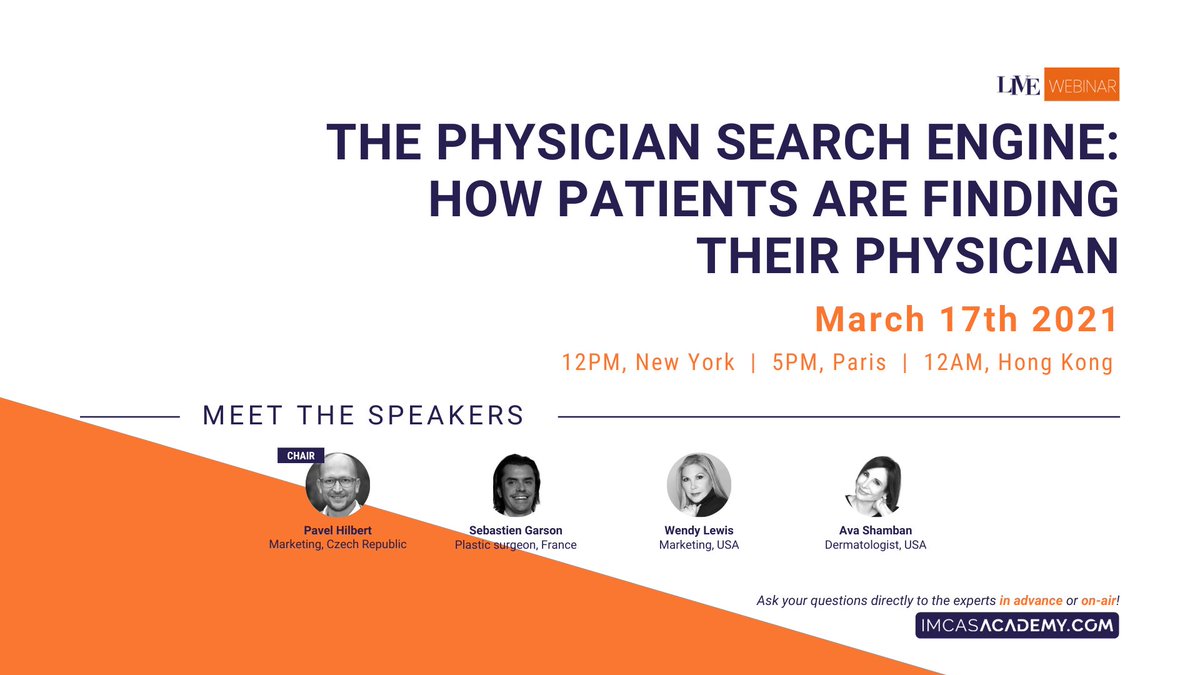 LIVE WEBINAR

THE PHYSICIAN SEARCH ENGINE: HOW PATIENTS ARE FINDING THEIR PHYSICIAN

March 17th 2021

12PM, New York | 5PM, Paris | 12AM, Hong Kong

MEET THE SPEAKERS

CHAIR
Pavel Hilbert
Marketing, Czech Republic

Sebastien Garson
Plastic surgeon, France

Wendy Lewis
Marketing, USA

Ava Shamban
Dermatologist, USA

Ask your questions directly to the experts in advance or on-air!

IMCASACADEMY.COM